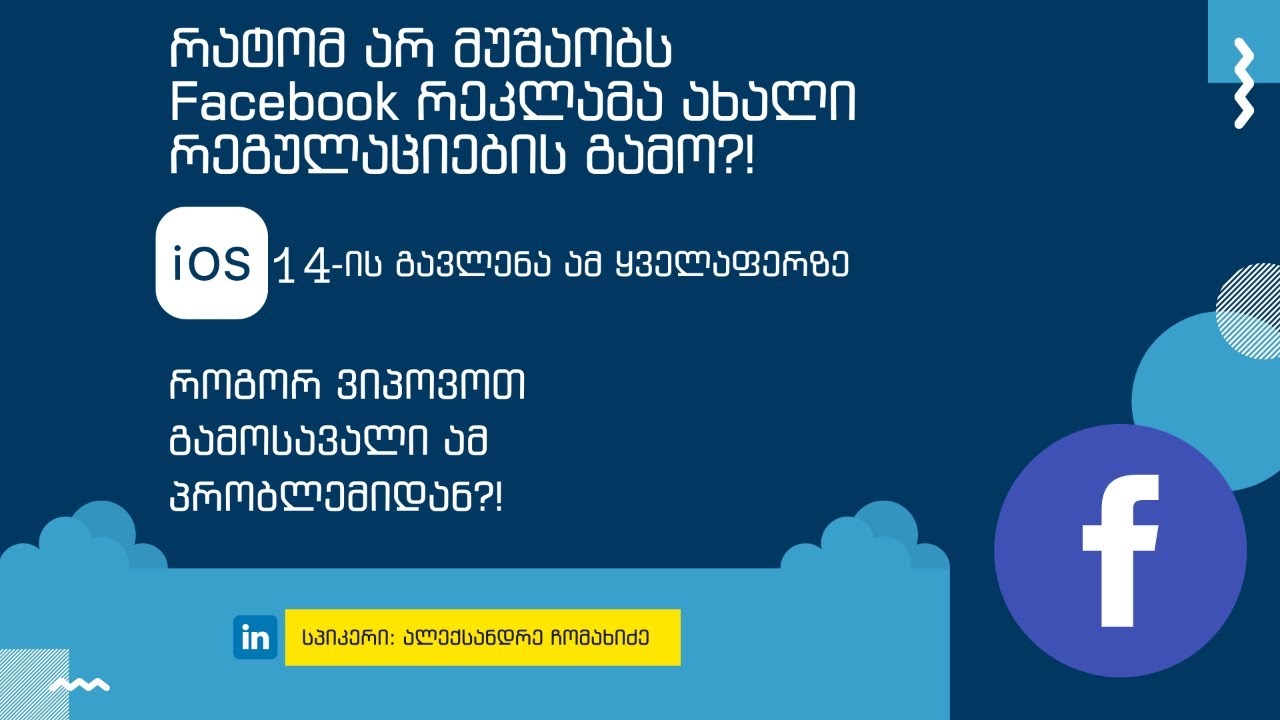 რატომ არ მუშაობს Facebook რეკლამა ახალი რეგულაციების გამო?!

iOS 14-ის გავლენა ამ ყველაფერზე

როგორ ვიპოვოთ გამოსავალი ამ პრობლემიდან?!

in

სპიკერი: ალექსანდრე ჩომახიძე

f